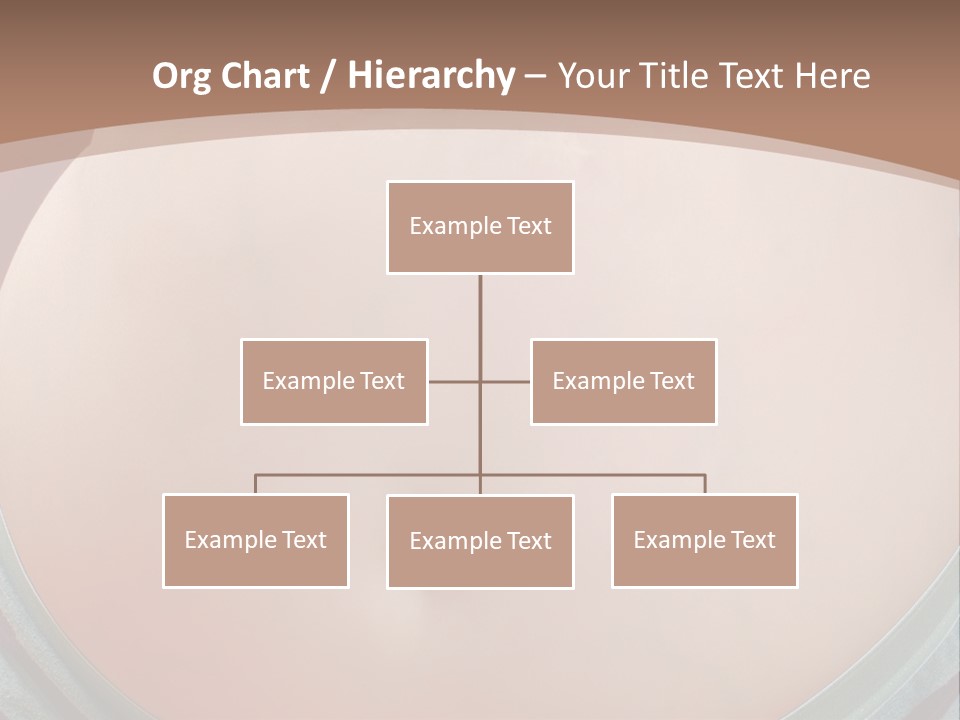 Org Chart / Hierarchy – Your Title Text Here

Example Text

Example Text

Example Text

Example Text

Example Text

Example Text